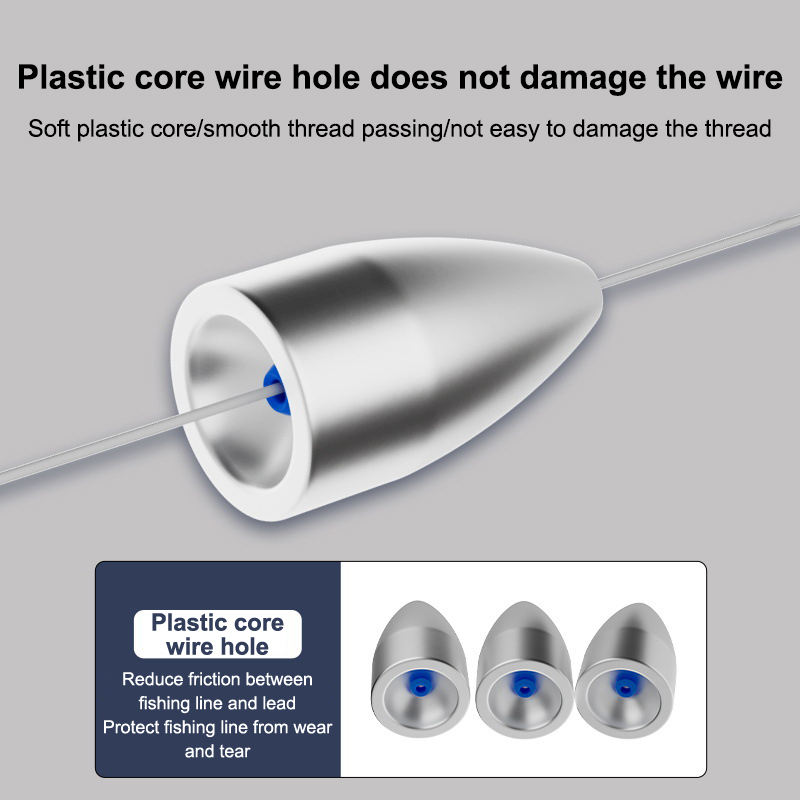 Plastic core wire hole does not damage the wire

Soft plastic core/smooth thread passing/not easy to damage the thread

Plastic core wire hole

Reduce friction between fishing line and lead
Protect fishing line from wear and tear